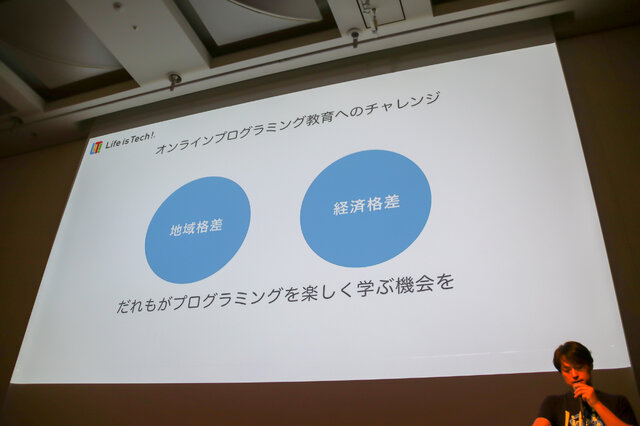 Life is Tech!

オンラインプログラミング教育へのチャレンジ

地域格差

経済格差

だれもがプログラミングを楽しく学ぶ機会を